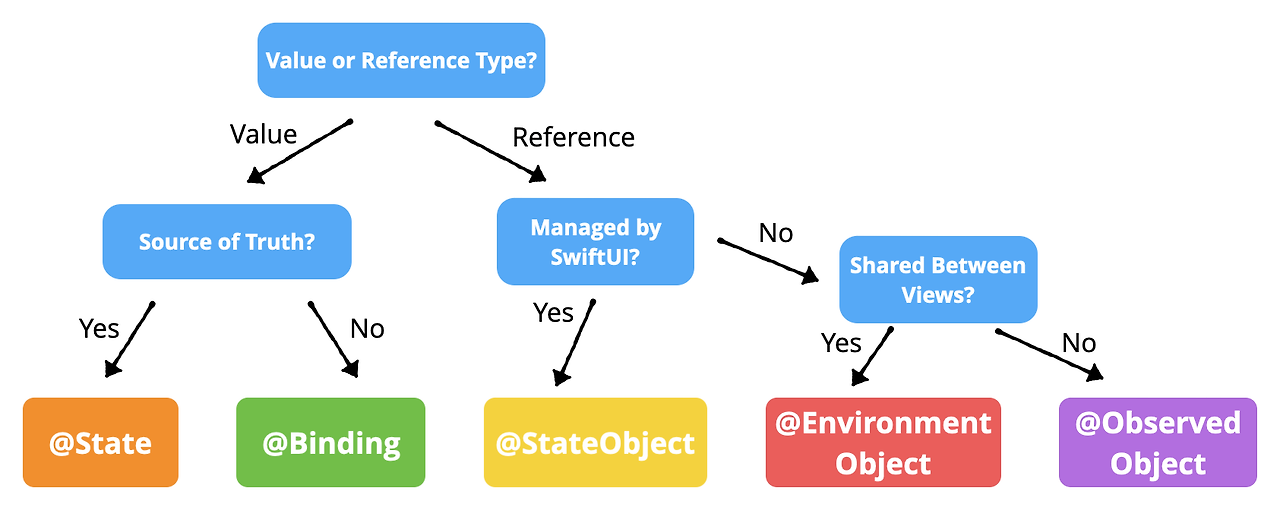 Value or Reference Type?

Value

Reference

Source of Truth?

Managed by SwiftUI?

No

Shared Between Views?

Yes

No

Yes

Yes

No

@State

@Binding

@StateObject

@Environment Object

@Observed Object